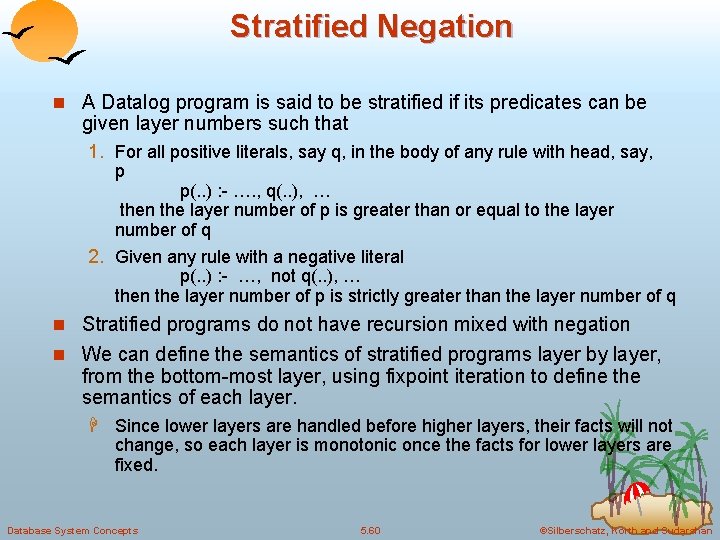 Stratified Negation

A Datalog program is said to be stratified if its predicates can be given layer numbers such that

1. For all positive literals, say q, in the body of any rule with head, say, p
p(..) :- …., q(..), …
then the layer number of p is greater than or equal to the layer number of q

2. Given any rule with a negative literal
p(..) :- …, not q(..), …
then the layer number of p is strictly greater than the layer number of q

Stratified programs do not have recursion mixed with negation

We can define the semantics of stratified programs layer by layer, from the bottom-most layer, using fixpoint iteration to define the semantics of each layer.

Since lower layers are handled before higher layers, their facts will not change, so each layer is monotonic once the facts for lower layers are fixed.

Database System Concepts 5.60 ©Silberschatz, Korth and Sudarshan